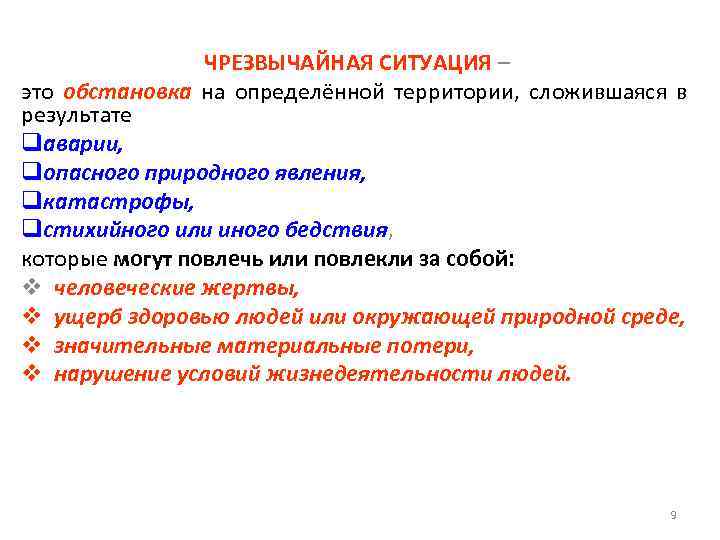 ЧРЕЗВЫЧАЙНАЯ СИТУАЦИЯ –

это обстановка на определённой территории, сложившаяся в результате

❑аварии,

❑опасного природного явления,

❑катастрофы,

❑стихийного или иного бедствия,

которые могут повлечь или повлекли за собой:

❖ человеческие жертвы,

❖ ущерб здоровью людей или окружающей природной среде,

❖ значительные материальные потери,

❖ нарушение условий жизнедеятельности людей.

9